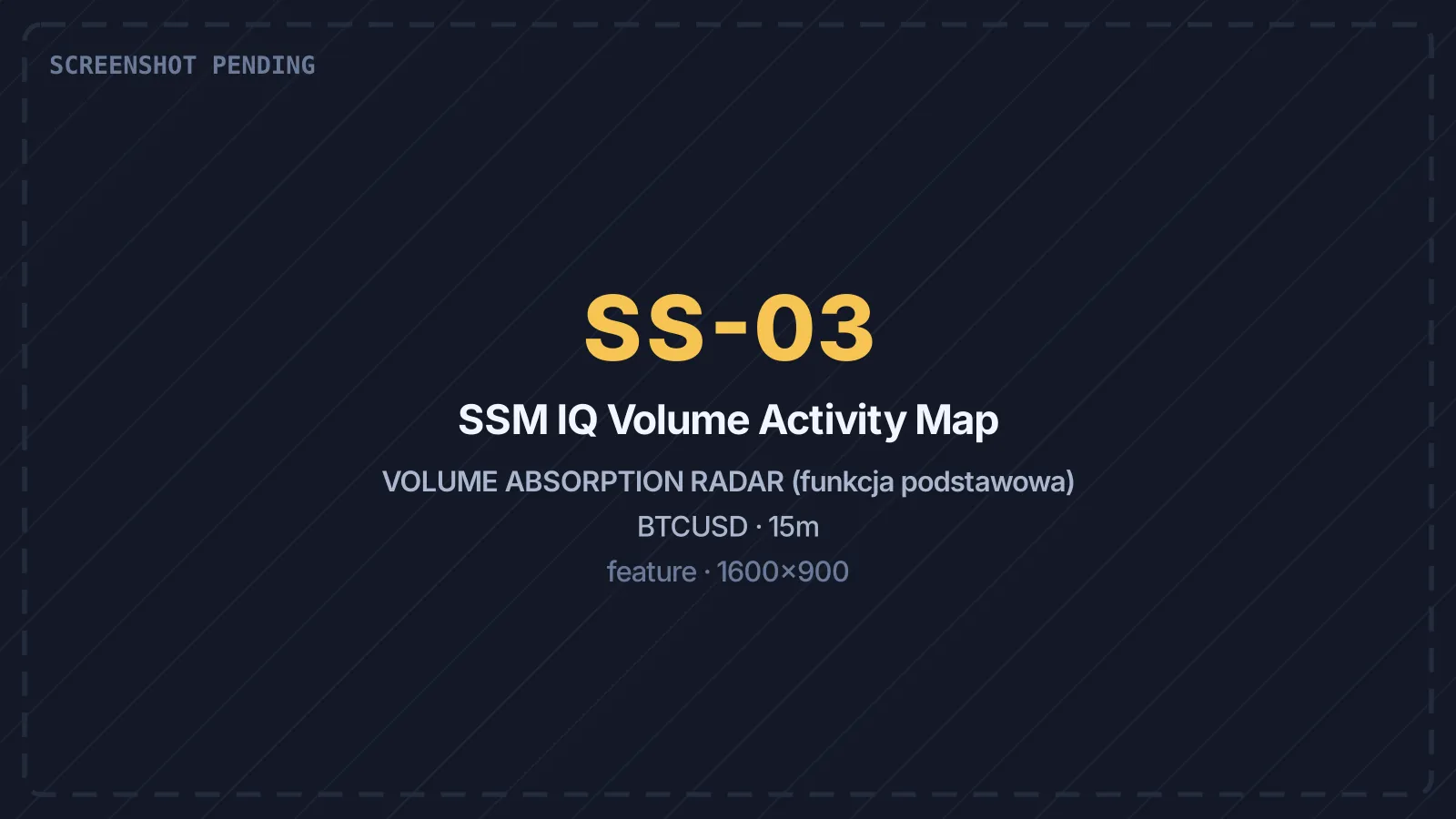 SCREENSHOT PENDING

SS-03

SSM IQ Volume Activity Map

VOLUME ABSORPTION RADAR (funkcja podstawowa)

BTCUSD · 15m

feature · 1600×900